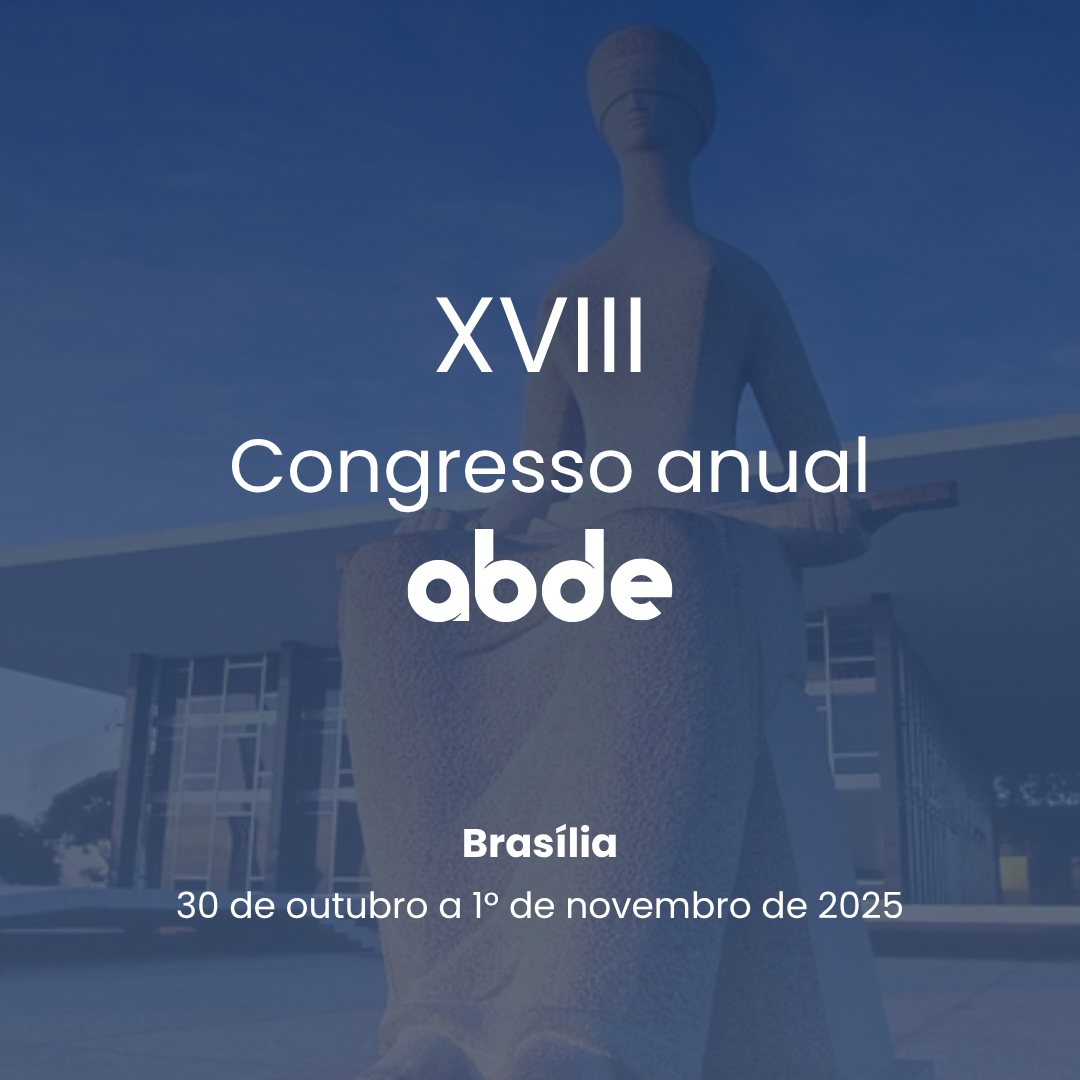 XVIII
Congresso anual
abde

Brasília
30 de outubro a 1º de novembro de 2025